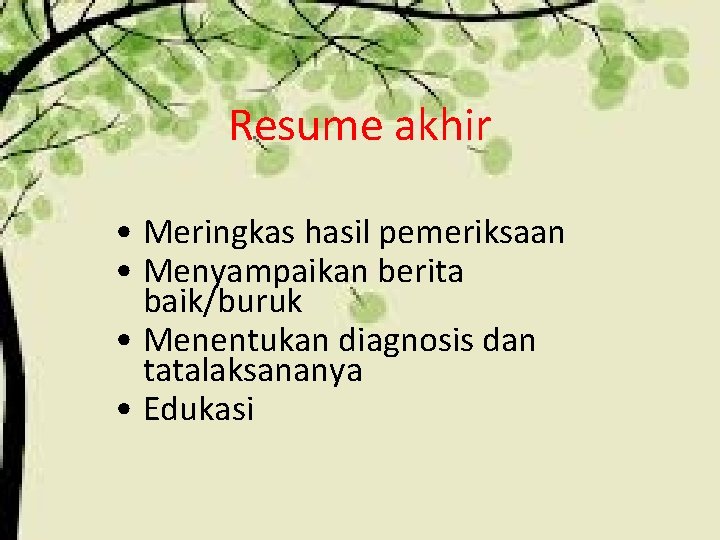 Resume akhir

• Meringkas hasil pemeriksaan
• Menyampaikan berita baik/buruk
• Menentukan diagnosis dan tatalaksananya
• Edukasi